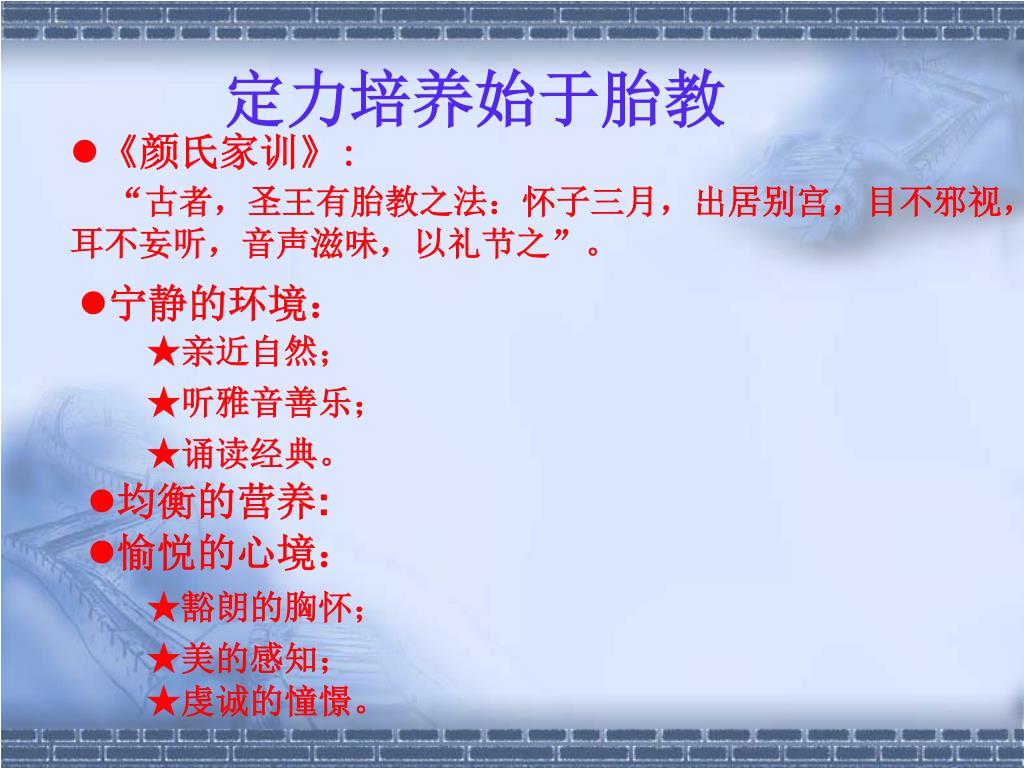 定力培养始于胎教

●《颜氏家训》：

“古者，圣王有胎教之法：怀子三月，出居别宫，目不邪视，耳不妄听，音声滋味，以礼节之”。

●宁静的环境：

★亲近自然；

★听雅音善乐；

★诵读经典。

●均衡的营养:

●愉悦的心境：

★豁朗的胸怀；

★美的感知；

★虔诚的憧憬。